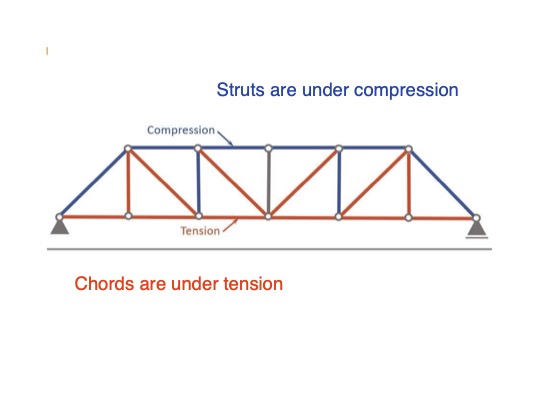 Struts are under compression

Compression

Tension

Chords are under tension